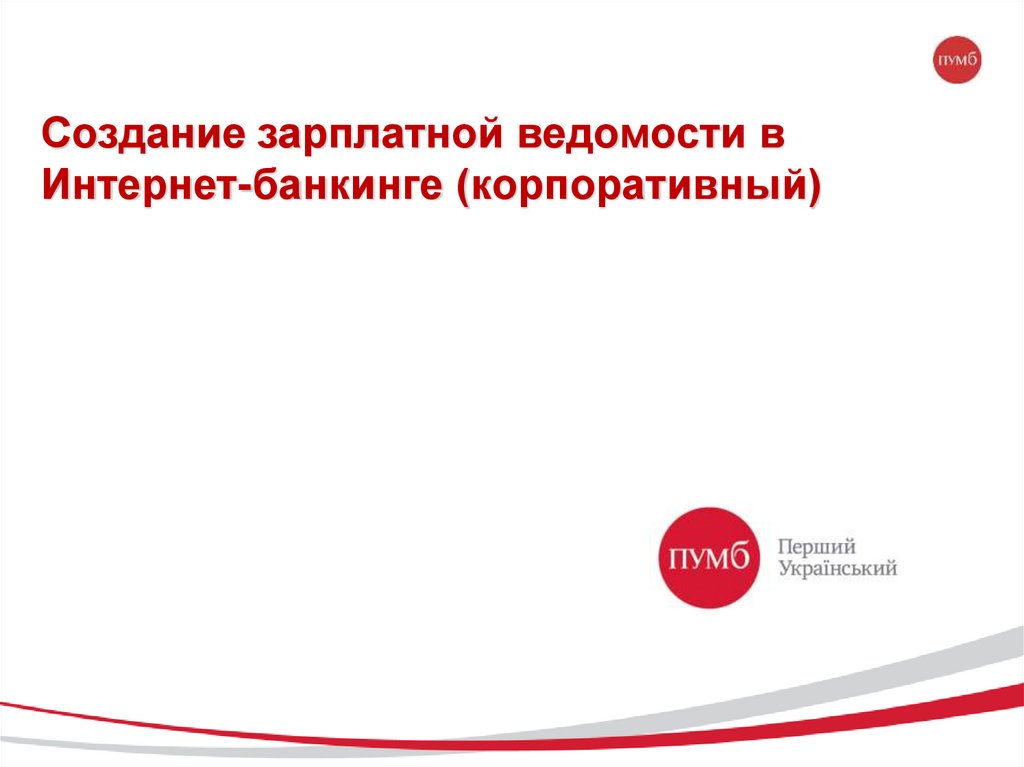 ПУМБ

Создание зарплатной ведомости в Интернет-банкинге (корпоративный)

ПУМБ Перший Український